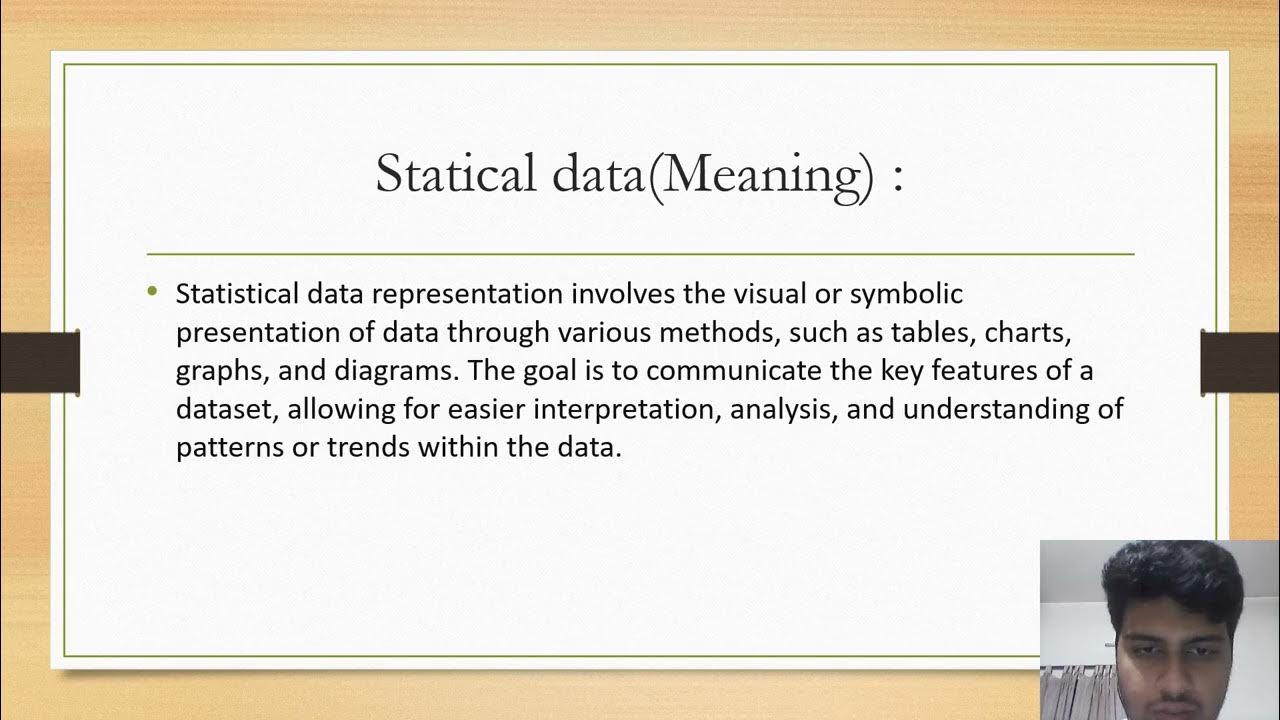 Statical data(Meaning) :

• Statistical data representation involves the visual or symbolic presentation of data through various methods, such as tables, charts, graphs, and diagrams. The goal is to communicate the key features of a dataset, allowing for easier interpretation, analysis, and understanding of patterns or trends within the data.